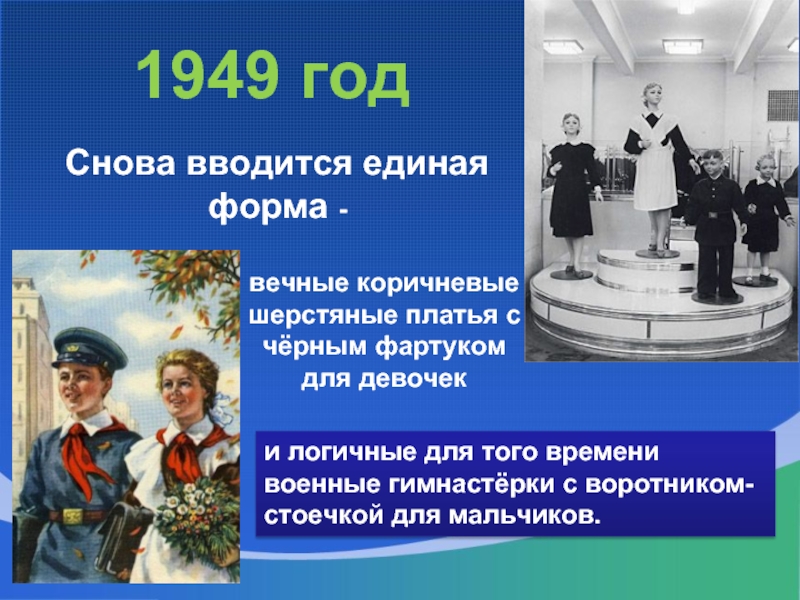 1949 год

Снова вводится единая форма -

вечные коричневые шерстяные платья с чёрным фартуком для девочек

и логичные для того времени военные гимнастёрки с воротником-стоечкой для мальчиков.